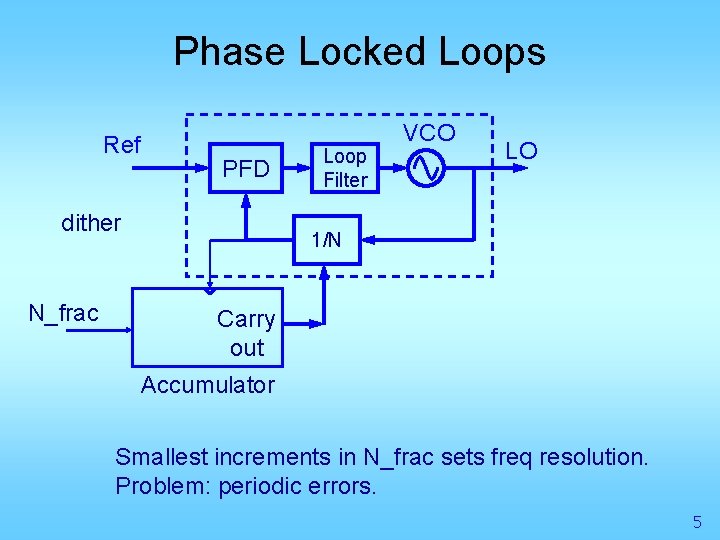 Phase Locked Loops

Ref

PFD

Loop Filter

VCO

LO

dither

1/N

N_frac

Carry out

Accumulator

Smallest increments in N_frac sets freq resolution.
Problem: periodic errors.

5